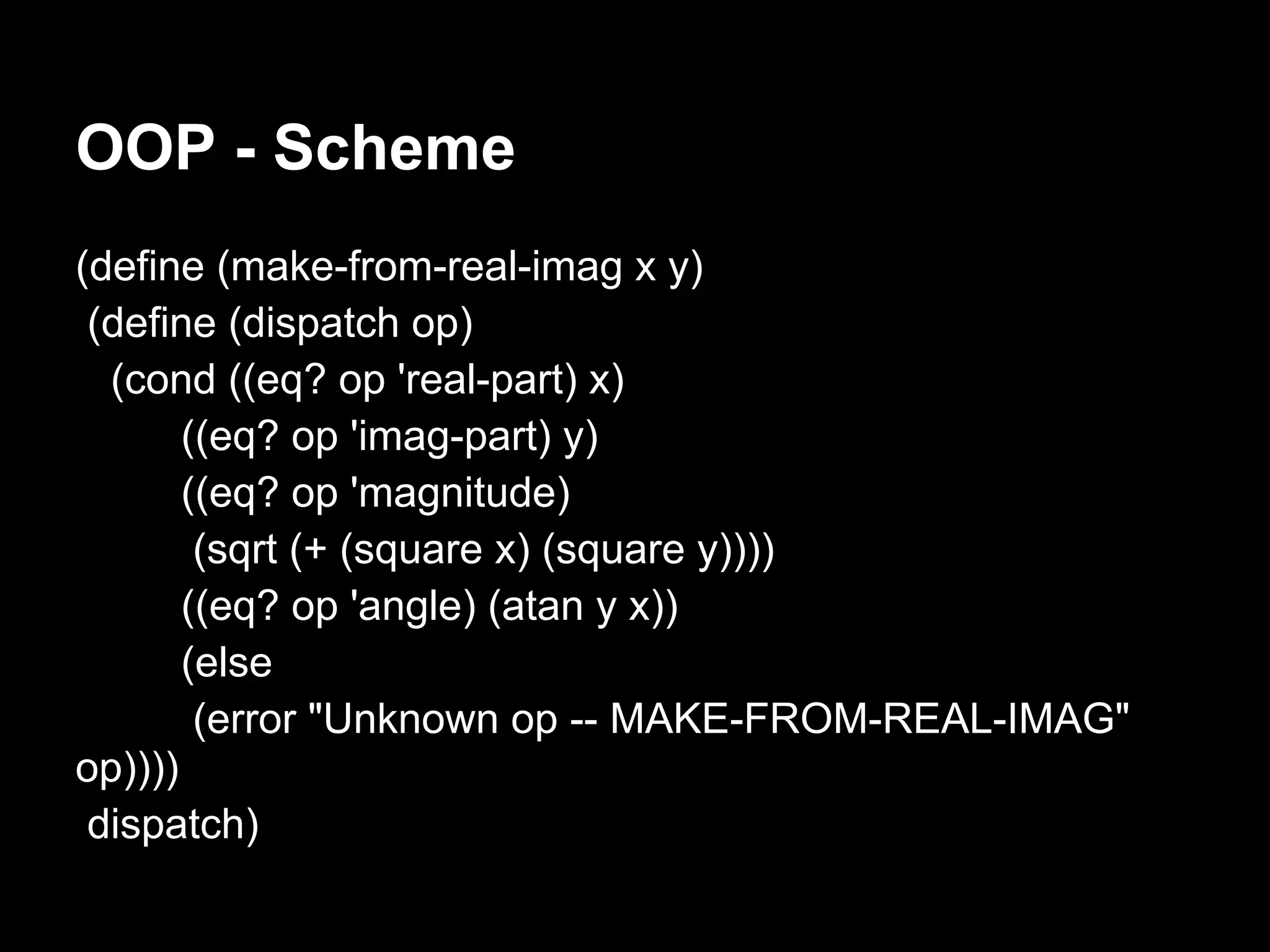 OOP - Scheme

(define (make-from-real-imag x y)
 (define (dispatch op)
   (cond ((eq? op 'real-part) x)
         ((eq? op 'imag-part) y)
         ((eq? op 'magnitude)
          (sqrt (+ (square x) (square y))))
         ((eq? op 'angle) (atan y x))
         (else
          (error "Unknown op -- MAKE-FROM-REAL-IMAG"
op))))
 dispatch)